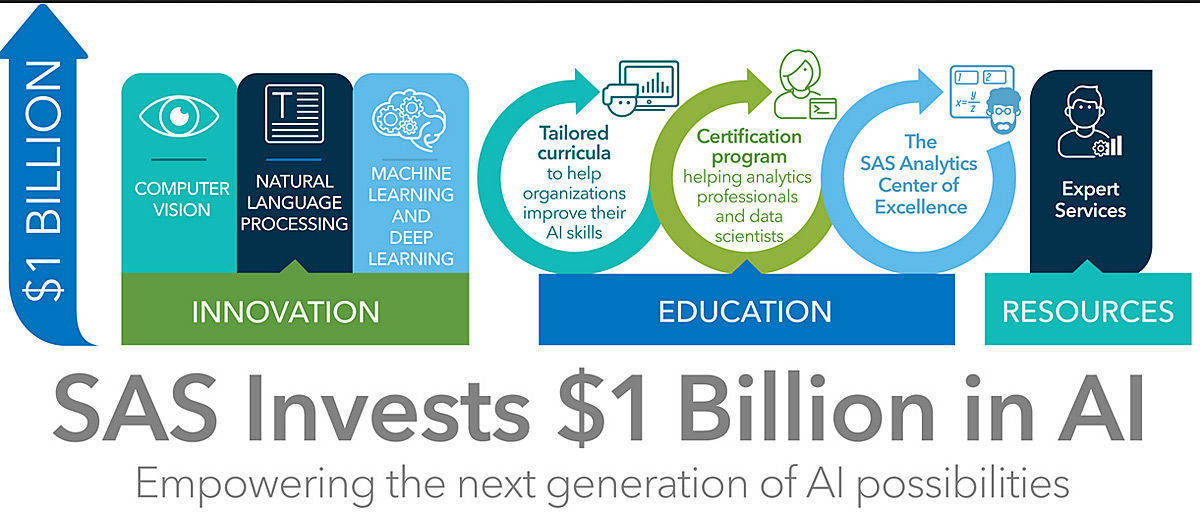 $1 BILLION

COMPUTER VISION

NATURAL LANGUAGE PROCESSING

MACHINE LEARNING AND DEEP LEARNING

INNOVATION

Tailored curricula to help organizations improve their AI skills

Certification program helping analytics professionals and data scientists

1 2
$x=\frac{y}{z}$

The SAS Analytics Center of Excellence

EDUCATION

Expert Services

RESOURCES

SAS Invests $1 Billion in AI

Empowering the next generation of AI possibilities